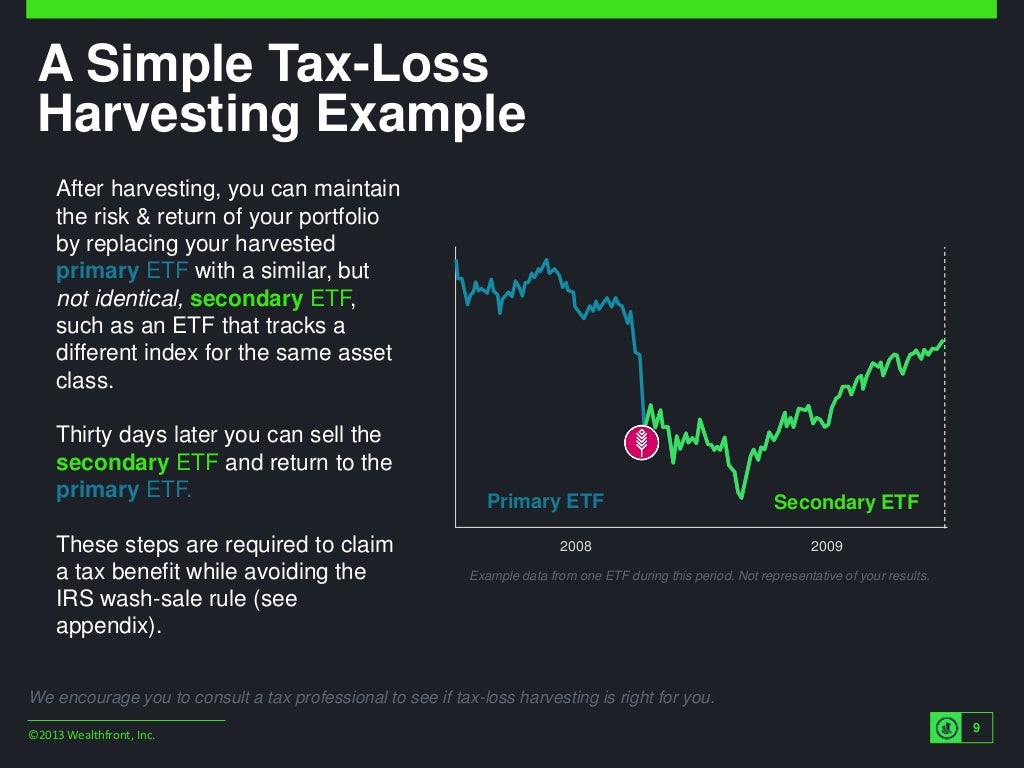 A Simple Tax-Loss Harvesting Example

After harvesting, you can maintain the risk & return of your portfolio by replacing your harvested primary ETF with a similar, but not identical, secondary ETF, such as an ETF that tracks a different index for the same asset class.

Thirty days later you can sell the secondary ETF and return to the primary ETF.

These steps are required to claim a tax benefit while avoiding the IRS wash-sale rule (see appendix).

Primary ETF

Secondary ETF

2008

2009

Example data from one ETF during this period. Not representative of your results.

We encourage you to consult a tax professional to see if tax-loss harvesting is right for you.

©2013 Wealthfront, Inc.

9